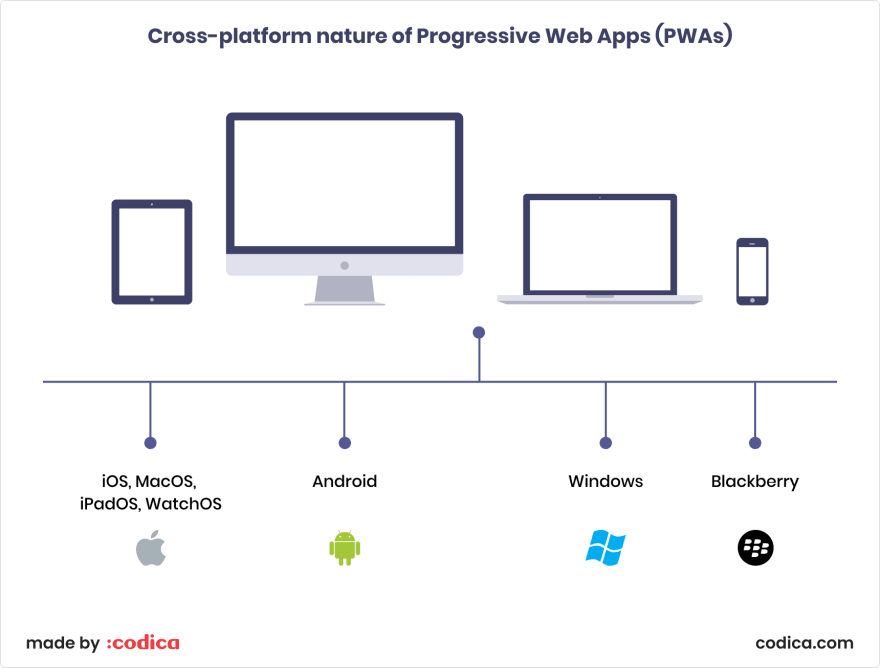 Cross-platform nature of Progressive Web Apps (PWAs)

iOS, MacOS, iPadOS, WatchOS

Android

Windows

Blackberry

made by :codica

codica.com